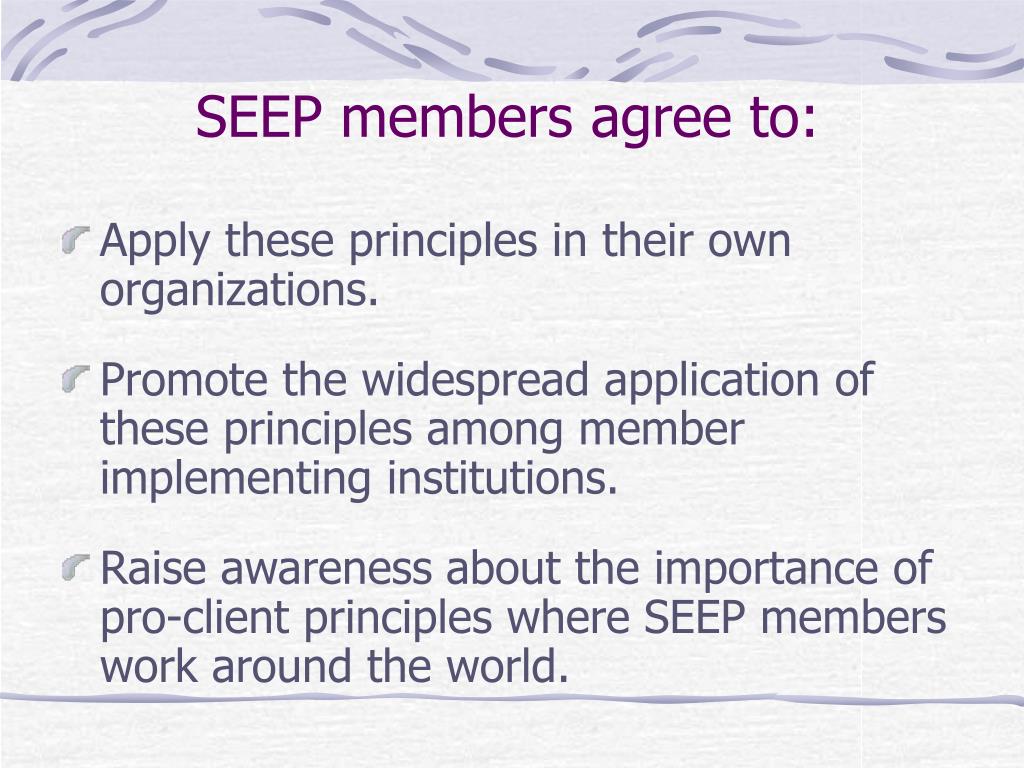 SEEP members agree to:

Apply these principles in their own organizations.

Promote the widespread application of these principles among member implementing institutions.

Raise awareness about the importance of pro-client principles where SEEP members work around the world.